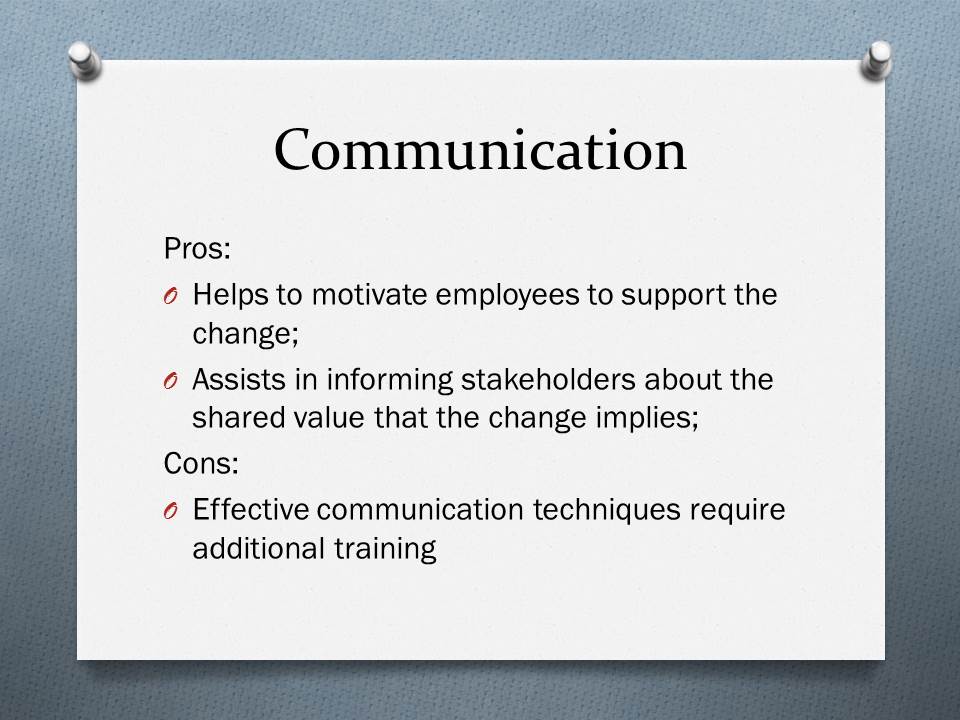 Communication

Pros:

O Helps to motivate employees to support the change;

O Assists in informing stakeholders about the shared value that the change implies;

Cons:

O Effective communication techniques require additional training